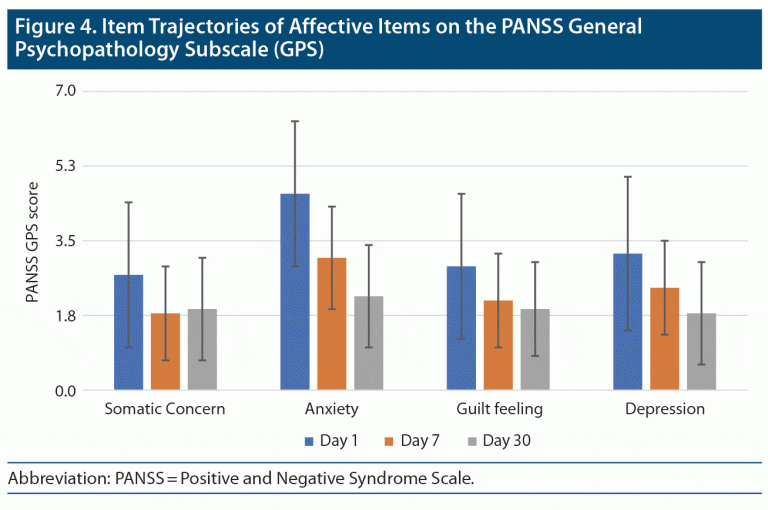 Figure 4. Item Trajectories of Affective Items on the PANSS General Psychopathology Subscale (GPS)

PANSS GPS score

7.0
5.3
3.5
1.8
0.0

Somatic Concern
Anxiety
Guilt feeling
Depression

Day 1
Day 7
Day 30

Abbreviation: PANSS = Positive and Negative Syndrome Scale.